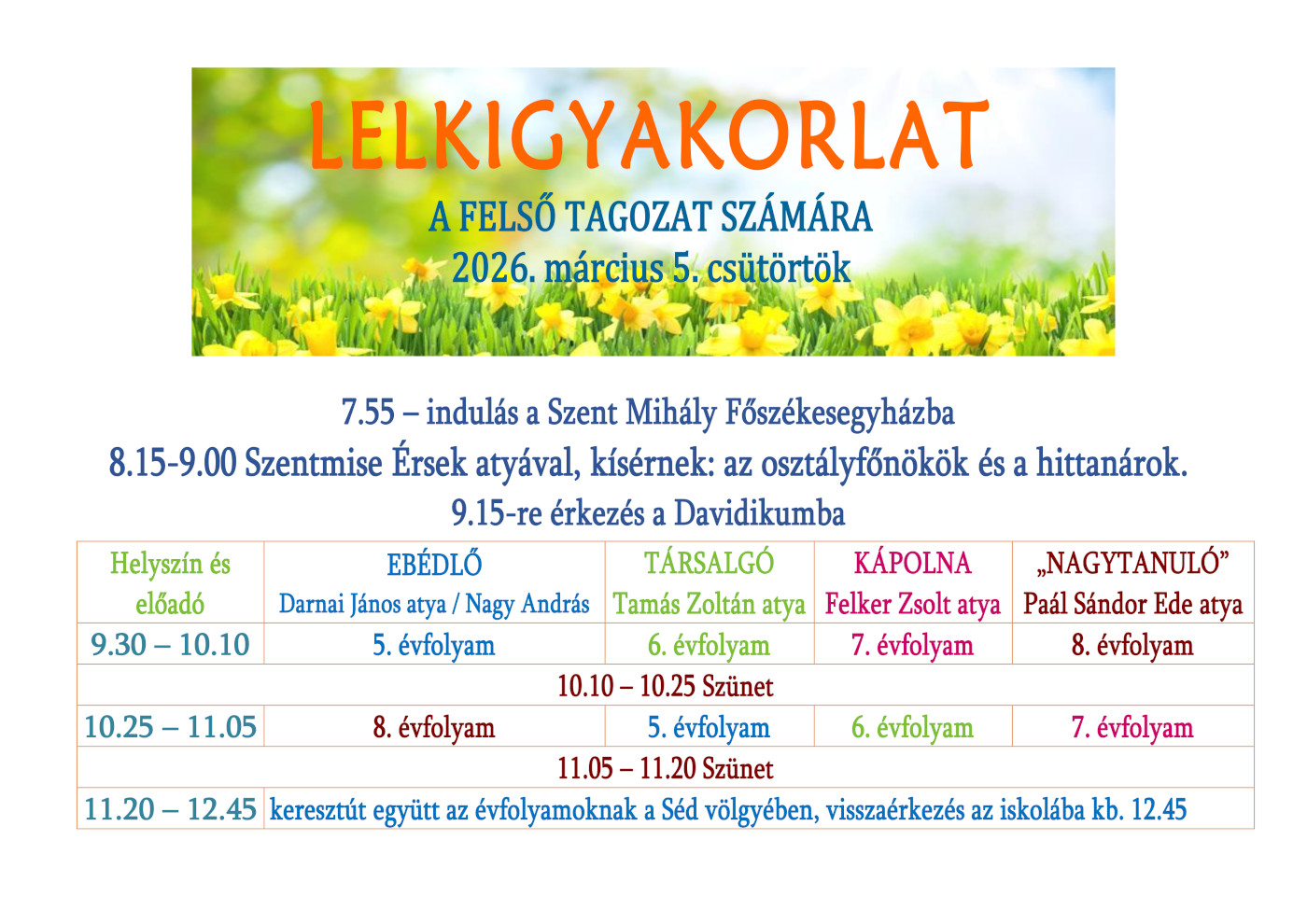 LELKIGYAKORLAT

A FELSŐ TAGOZAT SZÁMÁRA
2026. március 5. csütörtök

7.55 – indulás a Szent Mihály Főszékesegyházba
8.15-9.00 Szentmise Érsek atyával, kísérnek: az osztályfőnökök és a hittanárok.
9.15-re érkezés a Davidikumba

| Helyszín és előadó | EBÉDLŐ Darnai János atya / Nagy András | TÁRSALGÓ Tamás Zoltán atya | KÁPOLNA Felker Zsolt atya | „NAGYTANULÓ” Paál Sándor Ede atya |
|---|---|---|---|---|
| 9.30 – 10.10 | 5. évfolyam | 6. évfolyam | 7. évfolyam | 8. évfolyam |
| 10.10 – 10.25 Szünet | | | | |
| 10.25 – 11.05 | 8. évfolyam | 5. évfolyam | 6. évfolyam | 7. évfolyam |
| 11.05 – 11.20 Szünet | | | | |
| 11.20 – 12.45 | keresztút együtt az évfolyamoknak a Séd völgyében, visszaérkezés az iskolába kb. 12.45 | | | |